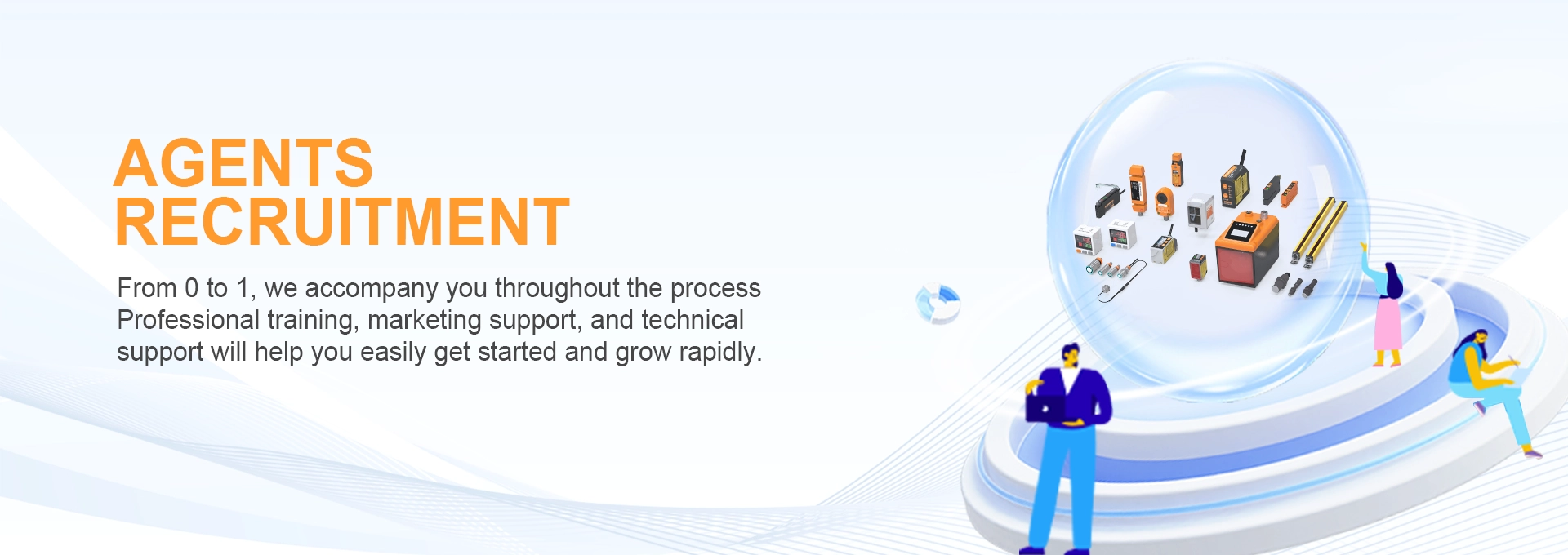 AGENTS
RECRUITMENT

From 0 to 1, we accompany you throughout the process
Professional training, marketing support, and technical support will help you easily get started and grow rapidly.